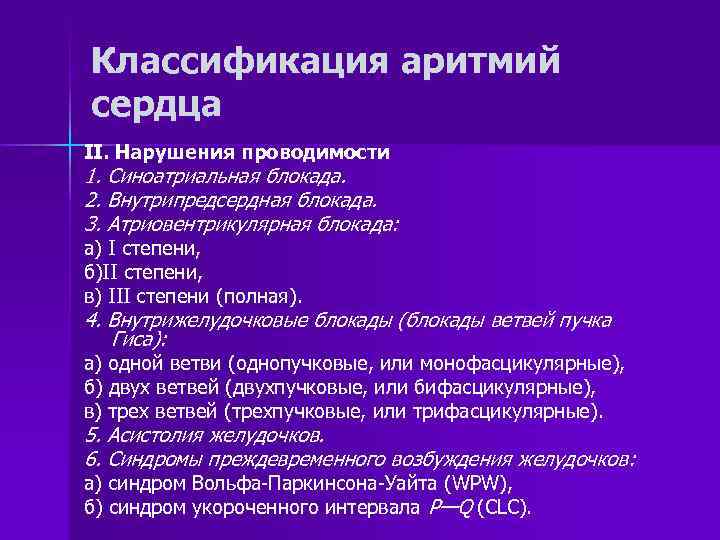 Классификация аритмий сердца

II. Нарушения проводимости
1. Синоатриальная блокада.
2. Внутрипредсердная блокада.
3. Атриовентрикулярная блокада:
а) I степени,
б)II степени,
в) III степени (полная).
4. Внутрижелудочковые блокады (блокады ветвей пучка Гиса):
а) одной ветви (однопучковые, или монофасцикулярные),
б) двух ветвей (двухпучковые, или бифасцикулярные),
в) трех ветвей (трехпучковые, или трифасцикулярные).
5. Асистолия желудочков.
6. Синдромы преждевременного возбуждения желудочков:
а) синдром Вольфа-Паркинсона-Уайта (WPW),
б) синдром укороченного интервала P—Q (CLC).